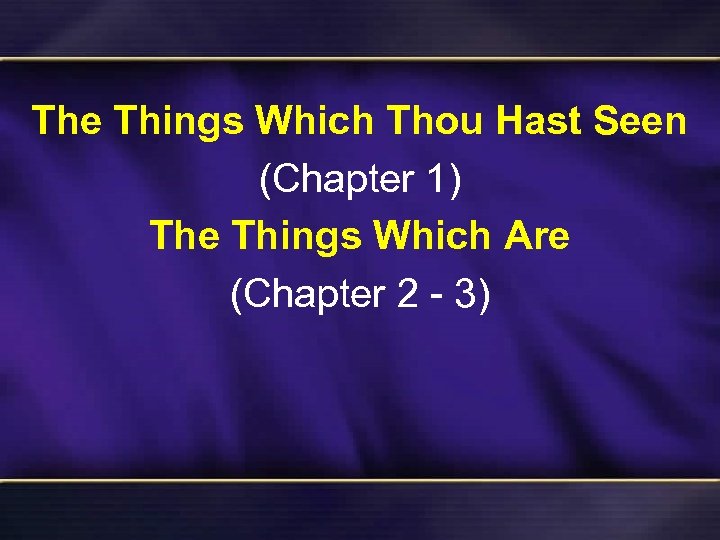 The Things Which Thou Hast Seen

(Chapter 1)

The Things Which Are

(Chapter 2 - 3)